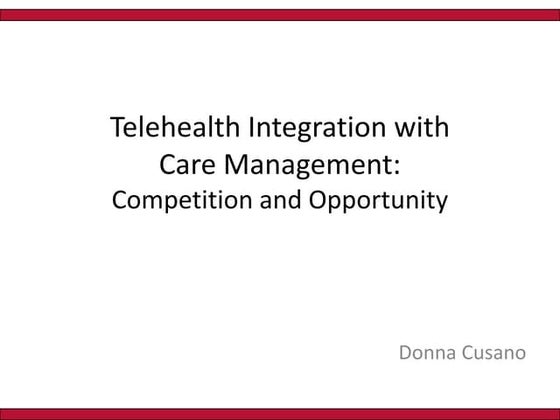 Telehealth Integration with Care Management:
Competition and Opportunity

Donna Cusano